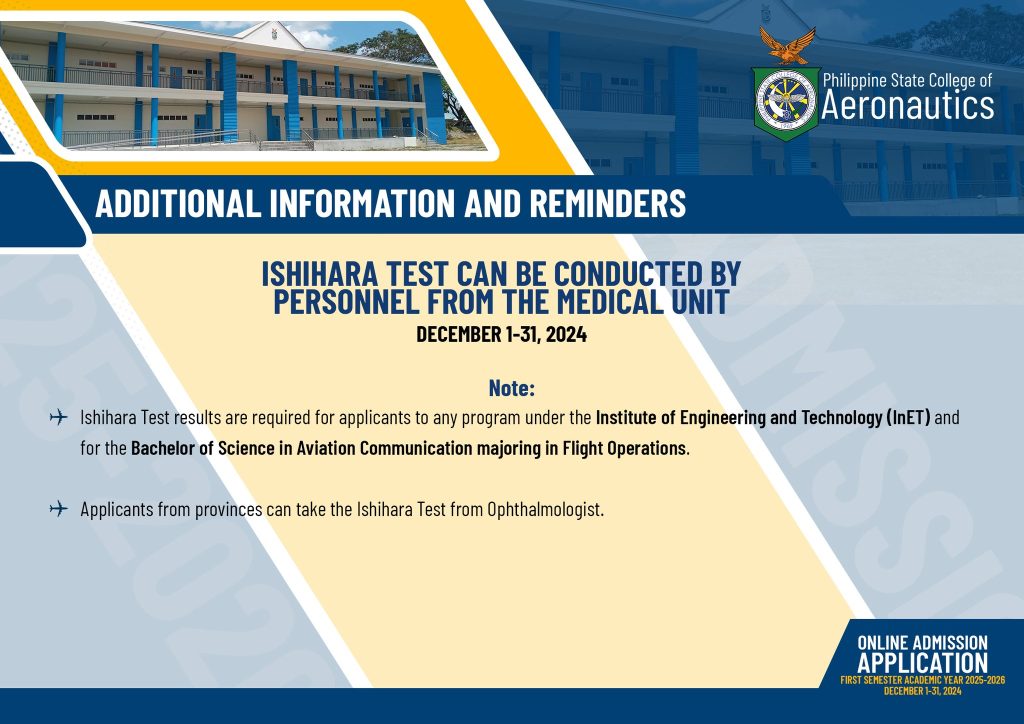 Philippine State College of
Aeronautics

ADDITIONAL INFORMATION AND REMINDERS

ISHIHARA TEST CAN BE CONDUCTED BY PERSONNEL FROM THE MEDICAL UNIT
DECEMBER 1-31, 2024

Note:

Ishihara Test results are required for applicants to any program under the Institute of Engineering and Technology (InET) and for the Bachelor of Science in Aviation Communication majoring in Flight Operations.

Applicants from provinces can take the Ishihara Test from Ophthalmologist.

ONLINE ADMISSION
APPLICATION
FIRST SEMESTER ACADEMIC YEAR 2025-2026
DECEMBER 1-31, 2024